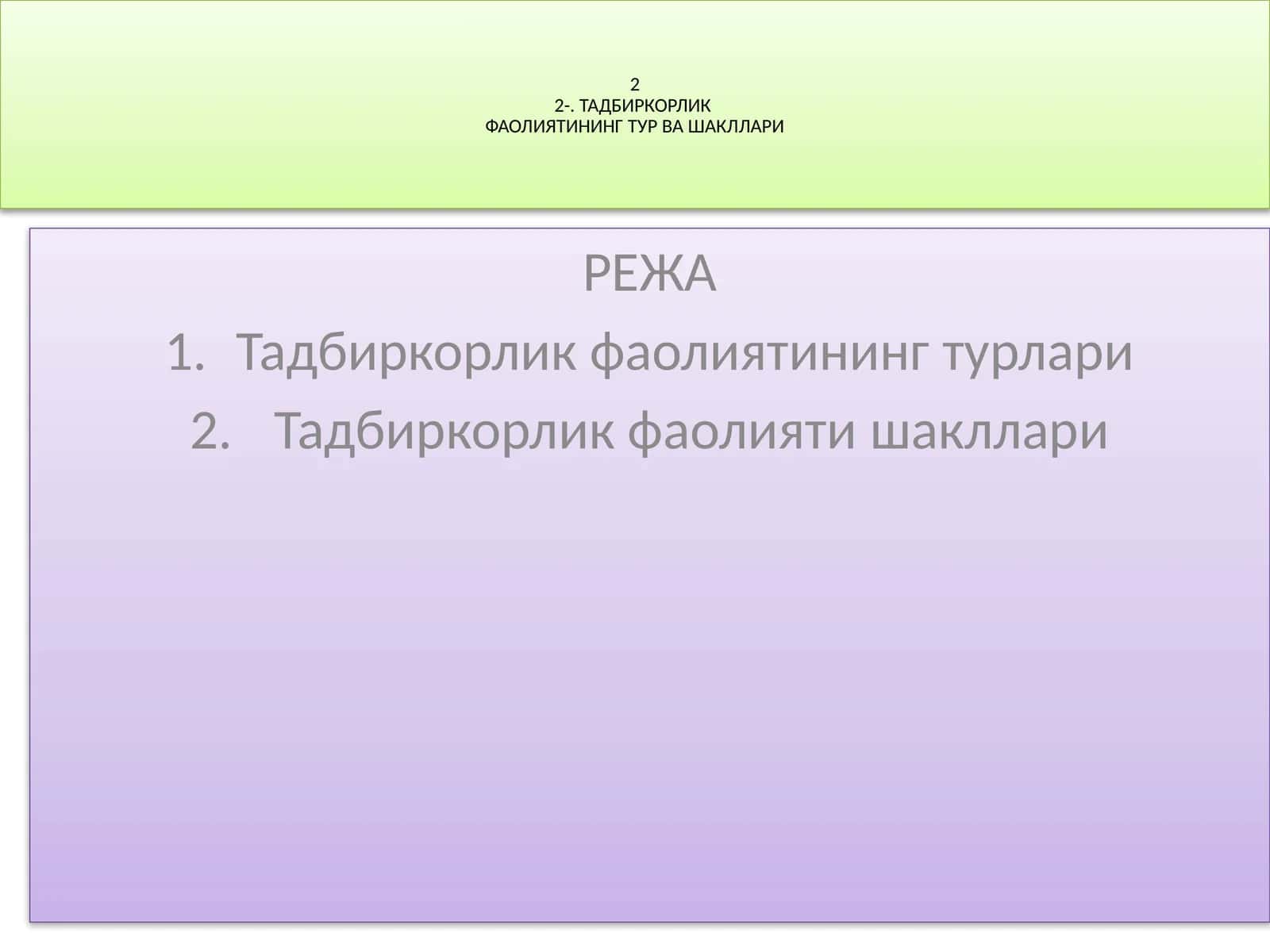 2
2-. ТАДБИРКОРЛИК
ФАОЛИЯТИНИНГ ТУР ВА ШАКЛЛАРИ

РЕЖА

1. Тадбиркорлик фаолиятининг турлари
2. Тадбиркорлик фаолияти шакллари